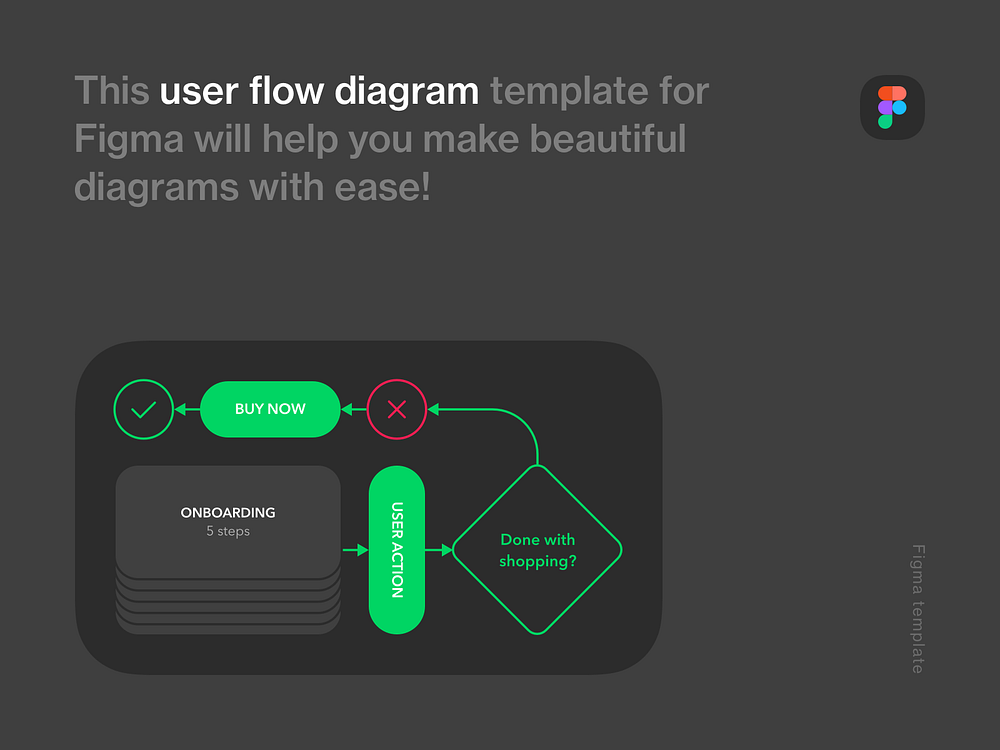 This user flow diagram template for Figma will help you make beautiful diagrams with ease!

BUY NOW

ONBOARDING
5 steps

USER ACTION

Done with shopping?

Figma template